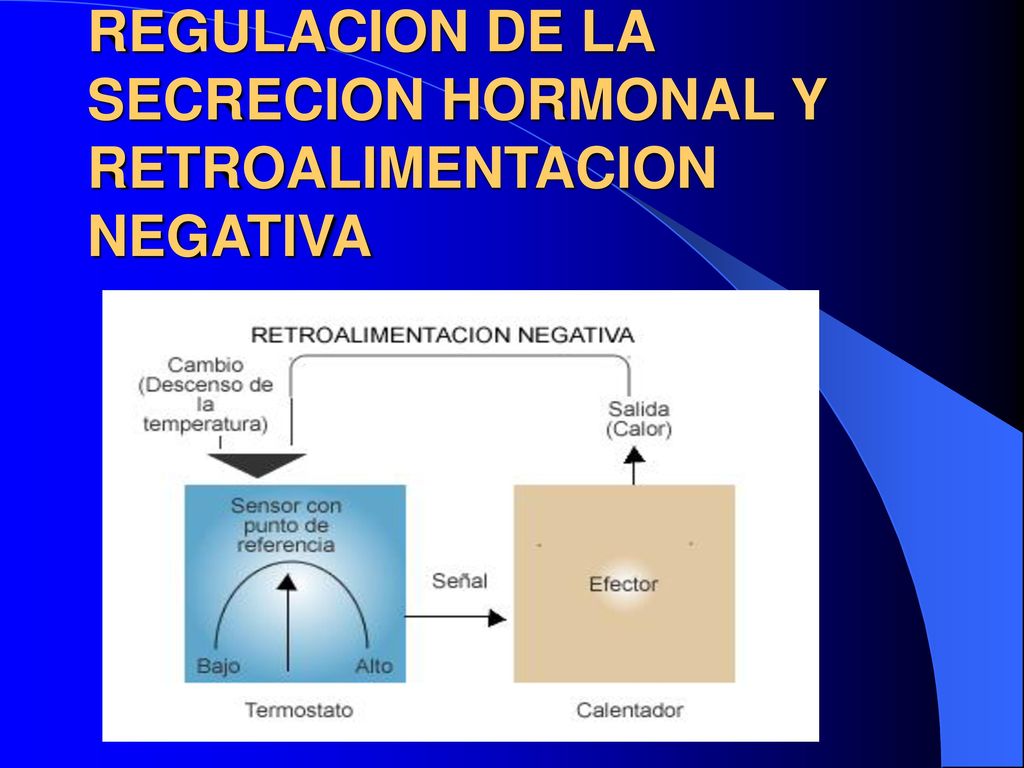 REGULACION DE LA SECRECION HORMONAL Y RETROALIMENTACION NEGATIVA

RETROALIMENTACION NEGATIVA

Cambio (Descenso de la temperatura)

Salida (Calor)

Sensor con punto de referencia

Bajo

Alto

Señal

Efector

Termostato

Calentador